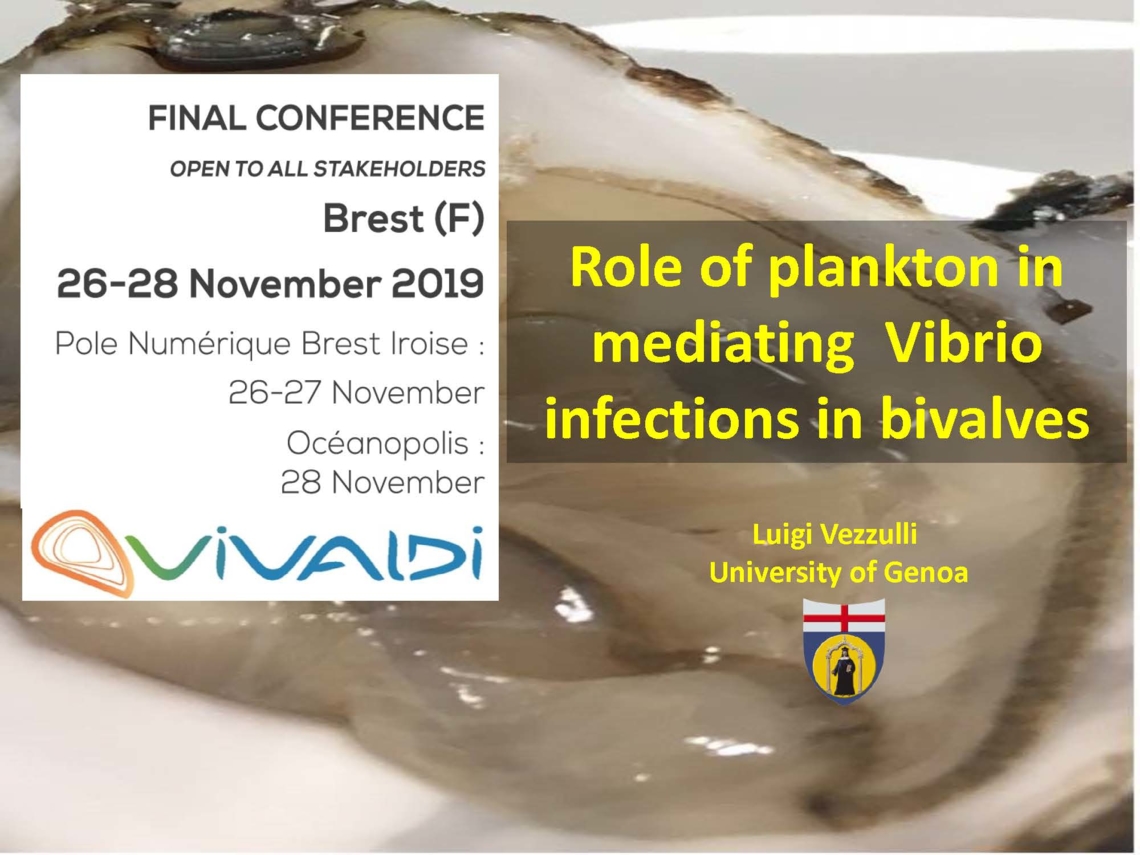 FINAL CONFERENCE
OPEN TO ALL STAKEHOLDERS
Brest (F)
26-28 November 2019
Pole Numérique Brest Iroise : 26-27 November
Océanopolis : 28 November

VIVALDI

Role of plankton in mediating Vibrio infections in bivalves

Luigi Vezzulli
University of Genoa